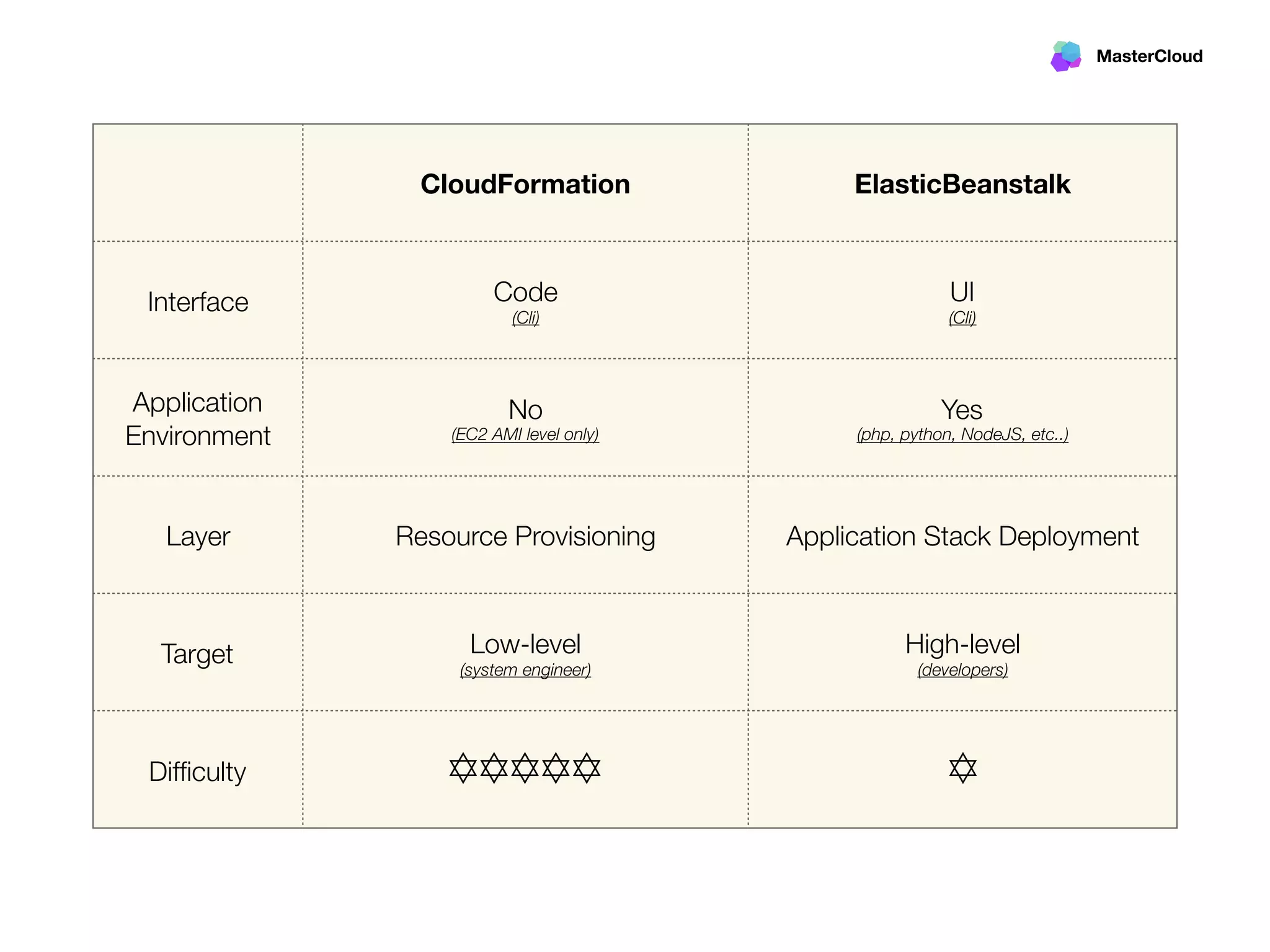 MasterCloud

| | CloudFormation | ElasticBeanstalk |
|---|---|---|
| Interface | Code (Cli) | UI (Cli) |
| Application Environment | No (EC2 AMI level only) | Yes (php, python, NodeJS, etc..) |
| Layer | Resource Provisioning | Application Stack Deployment |
| Target | Low-level (system engineer) | High-level (developers) |
| Difficulty | ✡✡✡✡✡ | ✡ |